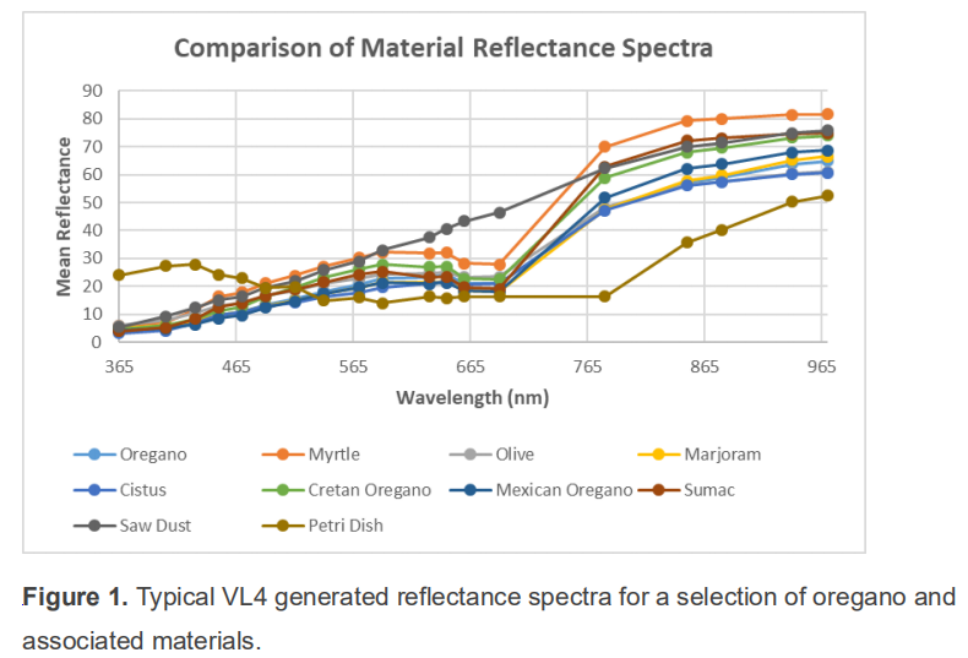 Comparison of Material Reflectance Spectra

Mean Reflectance

90
80
70
60
50
40
30
20
10
0

365 465 565 665 765 865 965

Wavelength (nm)

Oregano
Myrtle
Olive
Marjoram
Cistus
Cretan Oregano
Mexican Oregano
Sumac
Saw Dust
Petri Dish

**Figure 1.** Typical VL4 generated reflectance spectra for a selection of oregano and associated materials.